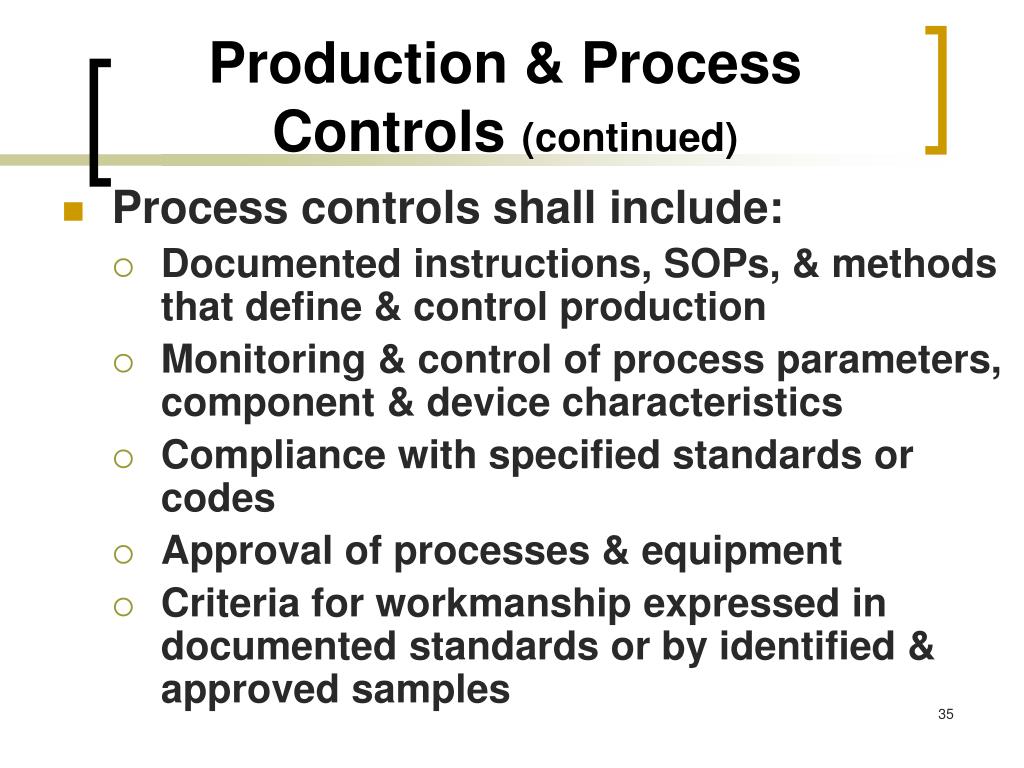 Production & Process Controls (continued)

Process controls shall include:
Documented instructions, SOPs, & methods that define & control production
Monitoring & control of process parameters, component & device characteristics
Compliance with specified standards or codes
Approval of processes & equipment
Criteria for workmanship expressed in documented standards or by identified & approved samples

35